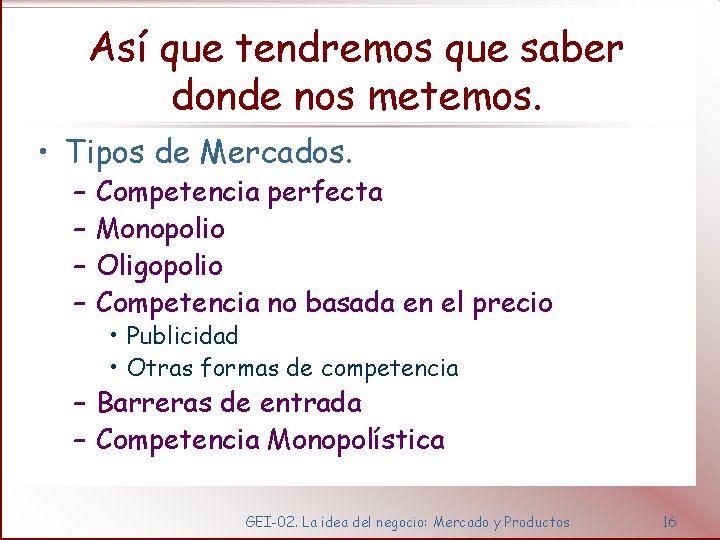 Así que tendremos que saber donde nos metemos.

• Tipos de Mercados.
– Competencia perfecta
– Monopolio
– Oligopolio
– Competencia no basada en el precio
• Publicidad
• Otras formas de competencia
– Barreras de entrada
– Competencia Monopolística

GEI-02. La idea del negocio: Mercado y Productos

16